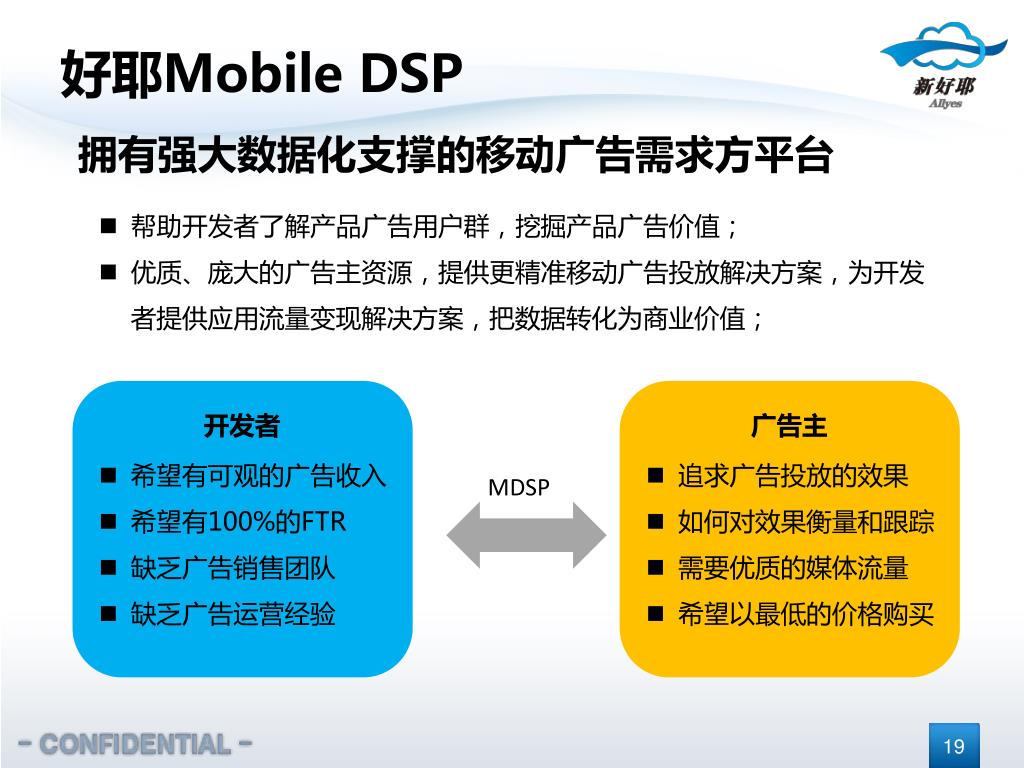 好耶Mobile DSP

新好耶
Allyes

拥有强大数据化支撑的移动广告需求方平台

■ 帮助开发者了解产品广告用户群，挖掘产品广告价值；

■ 优质、庞大的广告主资源，提供更精准移动广告投放解决方案，为开发者提供应用流量变现解决方案，把数据转化为商业价值；

开发者

■ 希望有可观的广告收入
■ 希望有100%的FTR
■ 缺乏广告销售团队
■ 缺乏广告运营经验

MDSP

广告主

■ 追求广告投放的效果
■ 如何对效果衡量和跟踪
■ 需要优质的媒体流量
■ 希望以最低的价格购买

- CONFIDENTIAL -

19